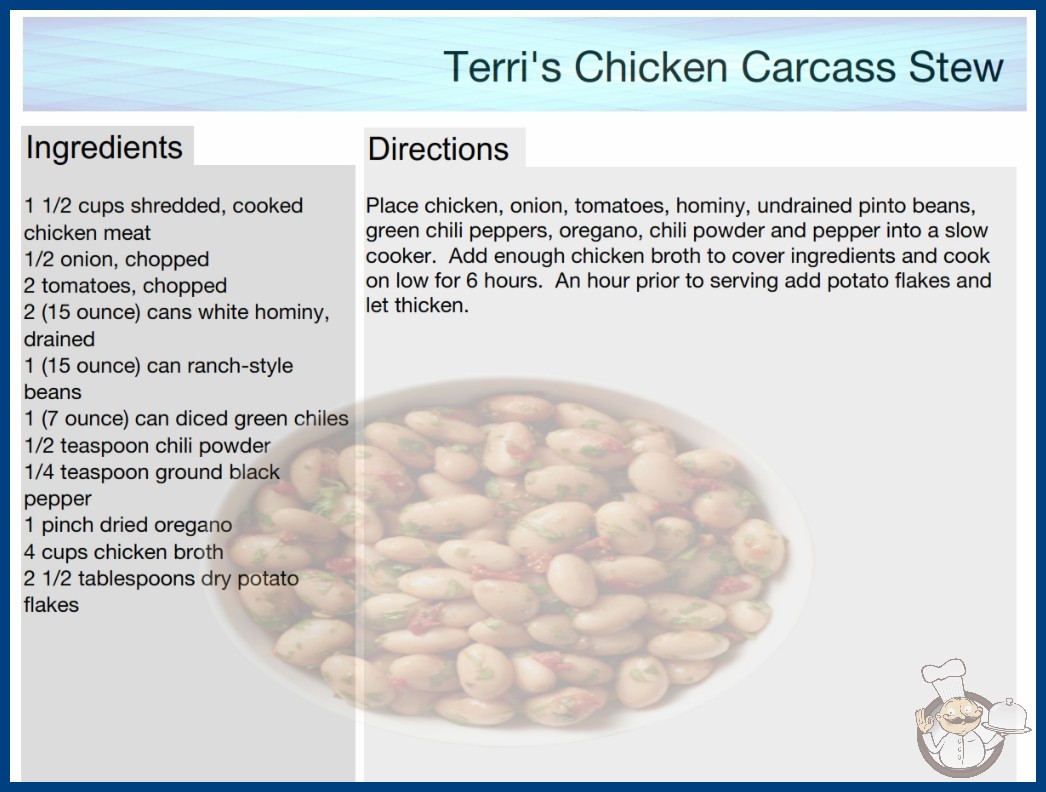 Terri's Chicken Carcass Stew

Ingredients

1 1/2 cups shredded, cooked chicken meat
1/2 onion, chopped
2 tomatoes, chopped
2 (15 ounce) cans white hominy, drained
1 (15 ounce) can ranch-style beans
1 (7 ounce) can diced green chiles
1/2 teaspoon chili powder
1/4 teaspoon ground black pepper
1 pinch dried oregano
4 cups chicken broth
2 1/2 tablespoons dry potato flakes

Directions

Place chicken, onion, tomatoes, hominy, undrained pinto beans, green chili peppers, oregano, chili powder and pepper into a slow cooker. Add enough chicken broth to cover ingredients and cook on low for 6 hours. An hour prior to serving add potato flakes and let thicken.